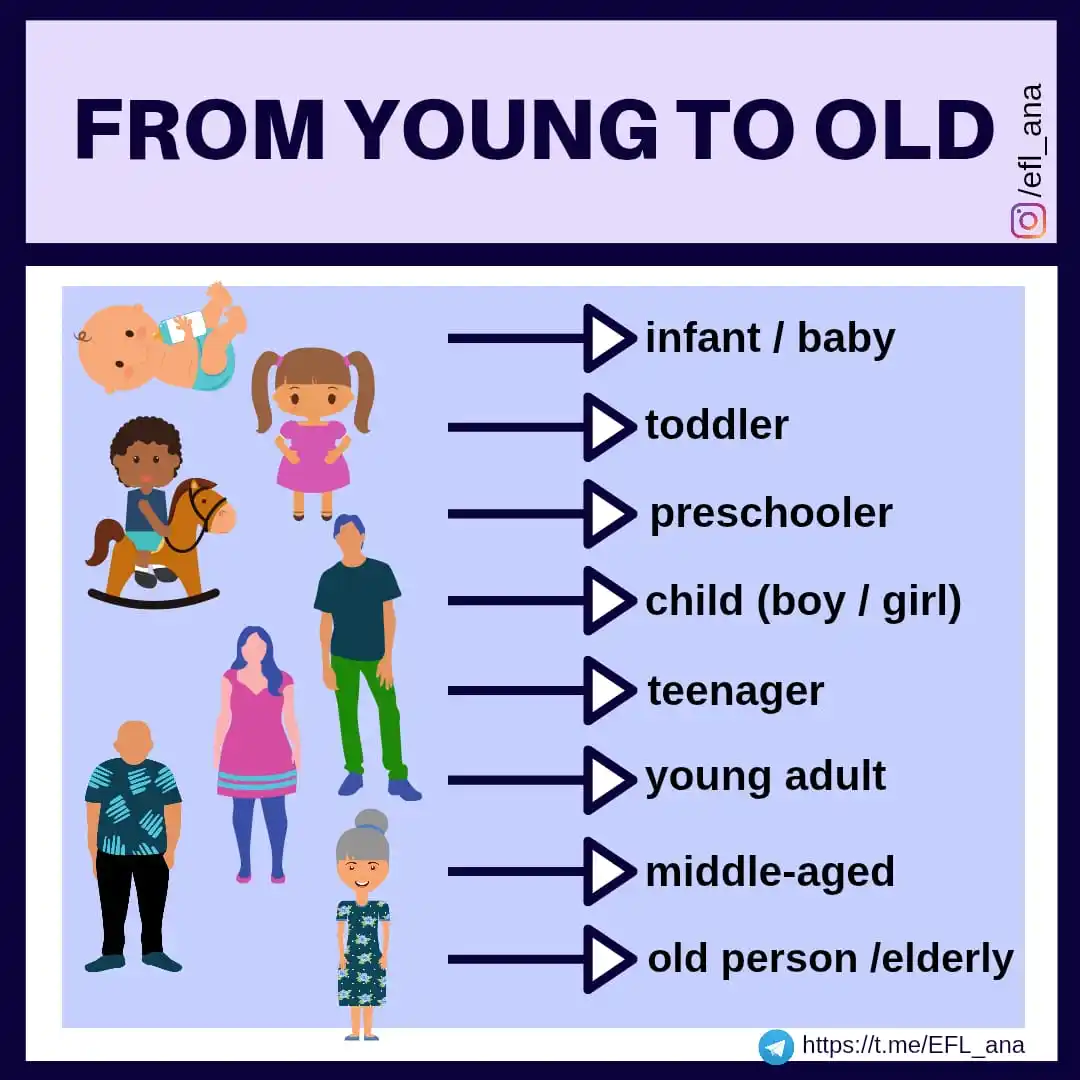 FROM YOUNG TO OLD

/efl_ana

infant / baby

toddler

preschooler

child (boy / girl)

teenager

young adult

middle-aged

old person /elderly

https://t.me/EFL_ana